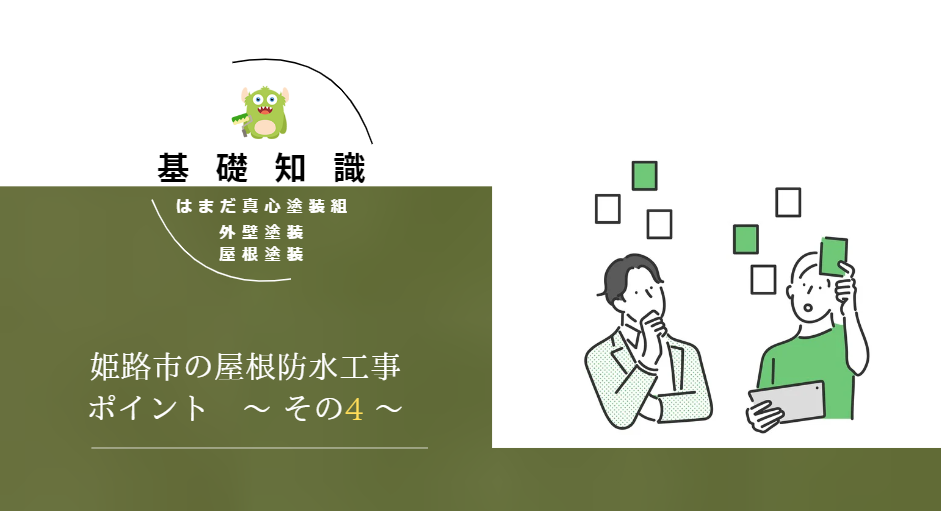 基礎知識

はまだ真心塗装組
外壁塗装
屋根塗装

姫路市の屋根防水工事
ポイント　～ その4 ～